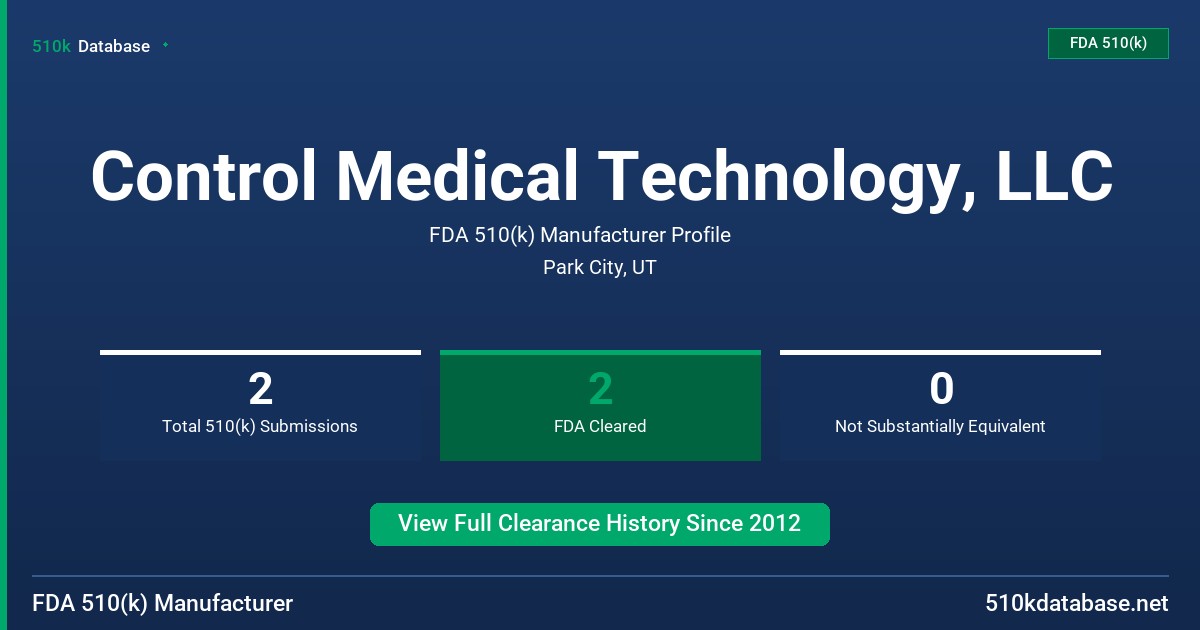 510k Database

FDA 510(k)

Control Medical Technology, LLC

FDA 510(k) Manufacturer Profile

Park City, UT

2
Total 510(k) Submissions

2
FDA Cleared

0
Not Substantially Equivalent

View Full Clearance History Since 2012

FDA 510(k) Manufacturer

510kdatabase.net